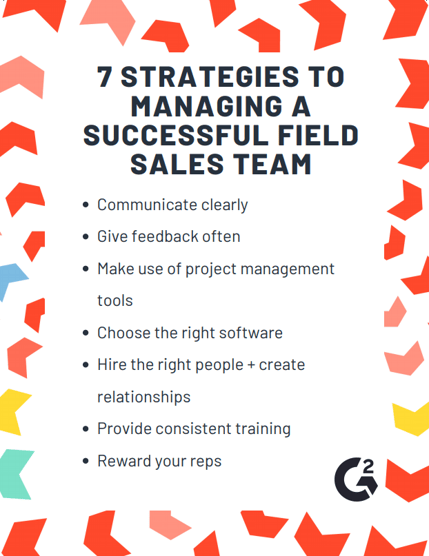 7 STRATEGIES TO MANAGING A SUCCESSFUL FIELD SALES TEAM

- Communicate clearly
- Give feedback often
- Make use of project management tools
- Choose the right software
- Hire the right people + create relationships
- Provide consistent training
- Reward your reps

G2